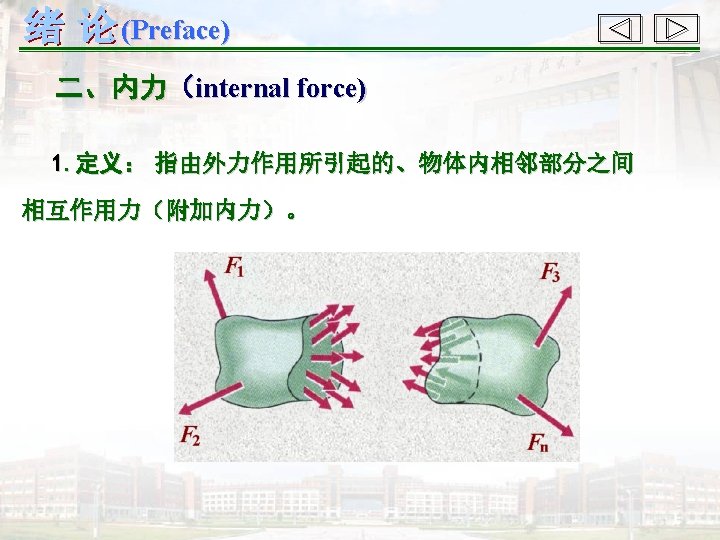 绪 论(Preface)

二、内力（internal force)

1. 定义： 指由外力作用所引起的、物体内相邻部分之间相互作用力（附加内力）。

$F_1$

$F_3$

$F_2$

$F_n$